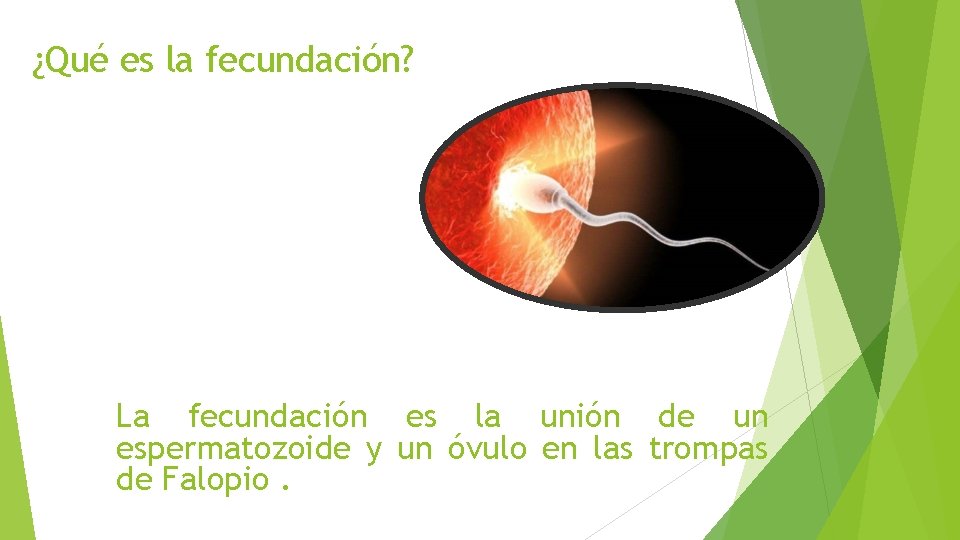 ¿Qué es la fecundación?

La fecundación es la unión de un espermatozoide y un óvulo en las trompas de Falopio .